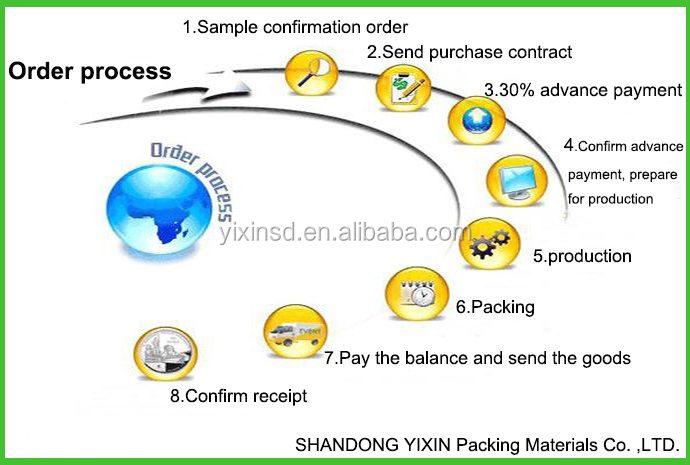 Order process

1.Sample confirmation order

2.Send purchase contract

3.30% advance payment

4.Confirm advance payment, prepare for production

Order process

yixinsd.en.alibaba.com

5.production

6.Packing

EVENT

7.Pay the balance and send the goods

8.Confirm receipt

SHANDONG YIXIN Packing Materials Co. ,LTD.